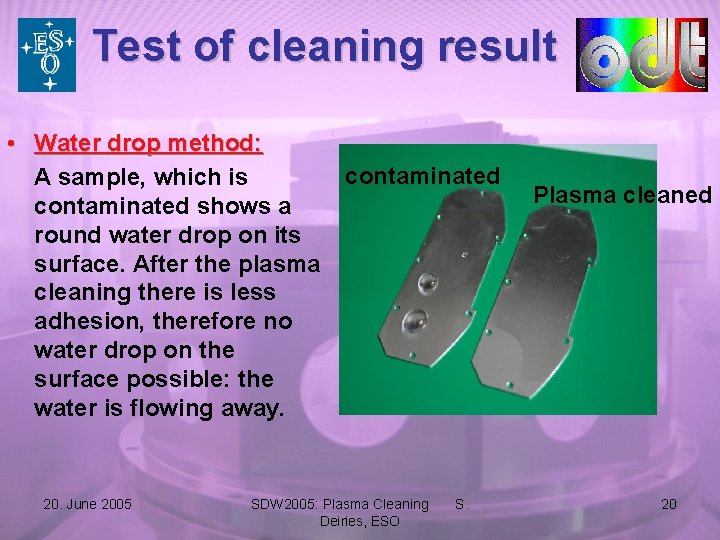 ESO

Test of cleaning result

odt

• Water drop method:

A sample, which is contaminated shows a round water drop on its surface. After the plasma cleaning there is less adhesion, therefore no water drop on the surface possible: the water is flowing away.

contaminated

Plasma cleaned

20. June 2005

SDW2005: Plasma Cleaning S. Deiries, ESO

20